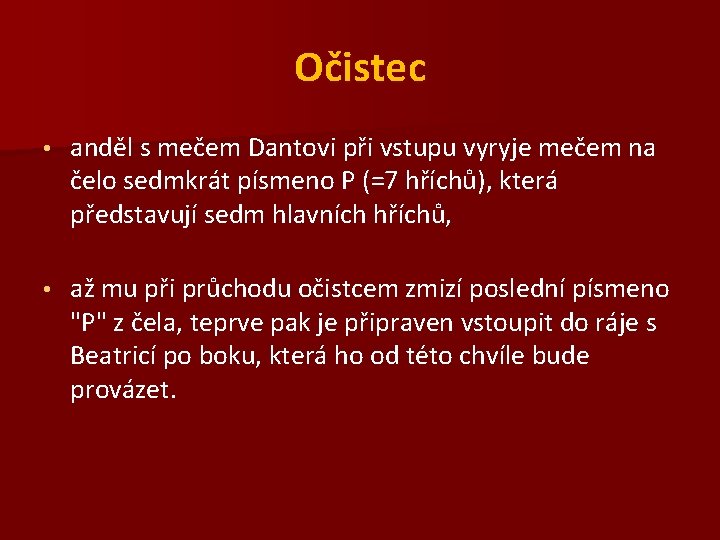 Očistec

• anděl s mečem Dantovi při vstupu vyryje mečem na čelo sedmkrát písmeno P (=7 hříchů), která představují sedm hlavních hříchů,

• až mu při průchodu očistcem zmizí poslední písmeno "P" z čela, teprve pak je připraven vstoupit do ráje s Beatricí po boku, která ho od této chvíle bude provázet.